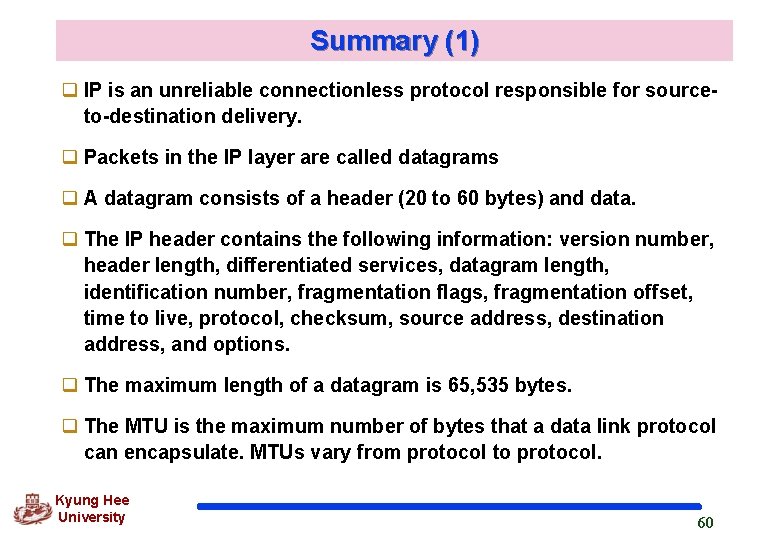 Summary (1)

❑ IP is an unreliable connectionless protocol responsible for source-to-destination delivery.

❑ Packets in the IP layer are called datagrams

❑ A datagram consists of a header (20 to 60 bytes) and data.

❑ The IP header contains the following information: version number, header length, differentiated services, datagram length, identification number, fragmentation flags, fragmentation offset, time to live, protocol, checksum, source address, destination address, and options.

❑ The maximum length of a datagram is 65,535 bytes.

❑ The MTU is the maximum number of bytes that a data link protocol can encapsulate. MTUs vary from protocol to protocol.

Kyung Hee University

60